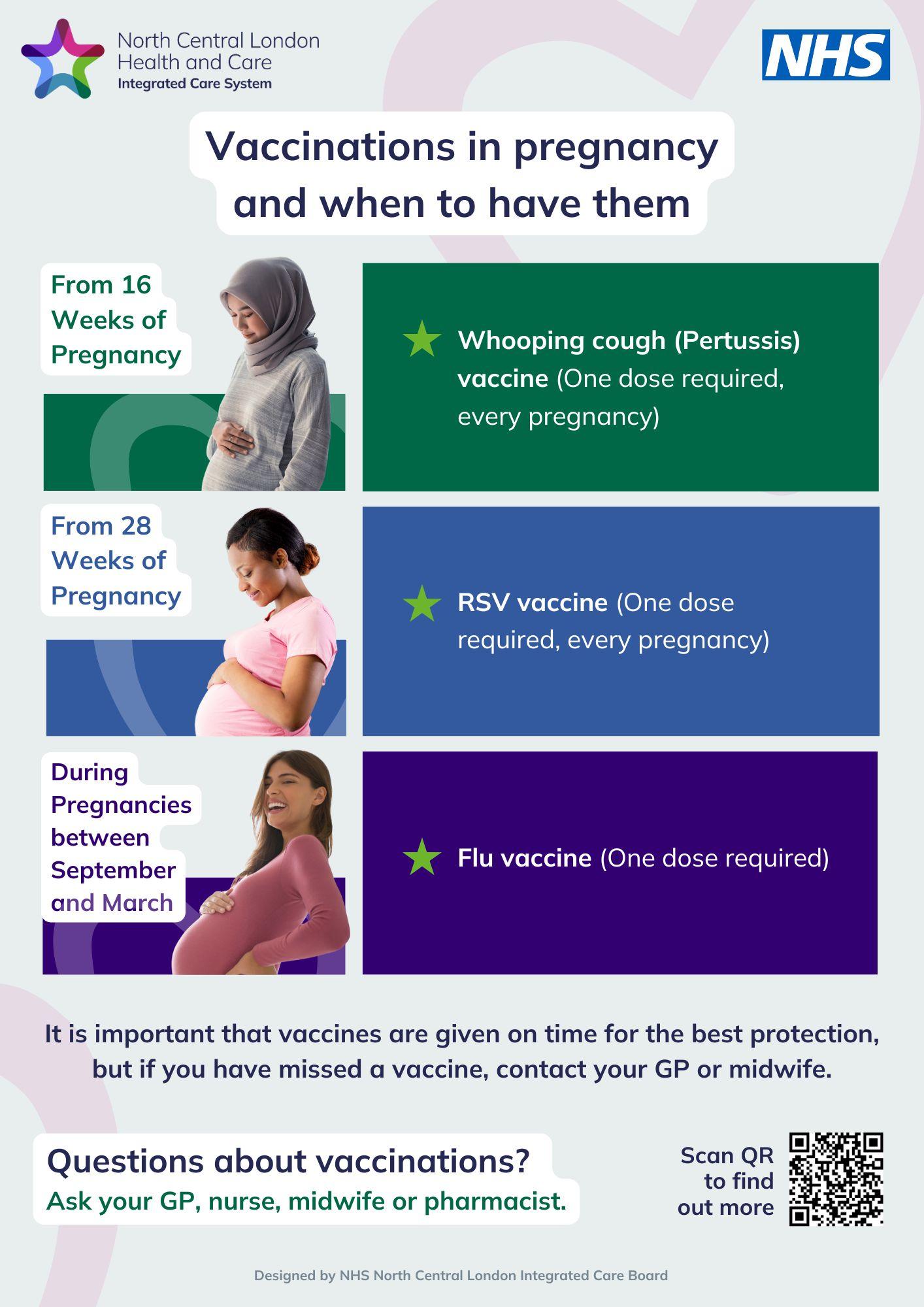 North Central London Health and Care
Integrated Care System

NHS

Vaccinations in pregnancy and when to have them

From 16 Weeks of Pregnancy

Whooping cough (Pertussis) vaccine (One dose required, every pregnancy)

From 28 Weeks of Pregnancy

RSV vaccine (One dose required, every pregnancy)

During Pregnancies between September and March

Flu vaccine (One dose required)

It is important that vaccines are given on time for the best protection, but if you have missed a vaccine, contact your GP or midwife.

Questions about vaccinations?
Ask your GP, nurse, midwife or pharmacist.

Scan QR to find out more

Designed by NHS North Central London Integrated Care Board